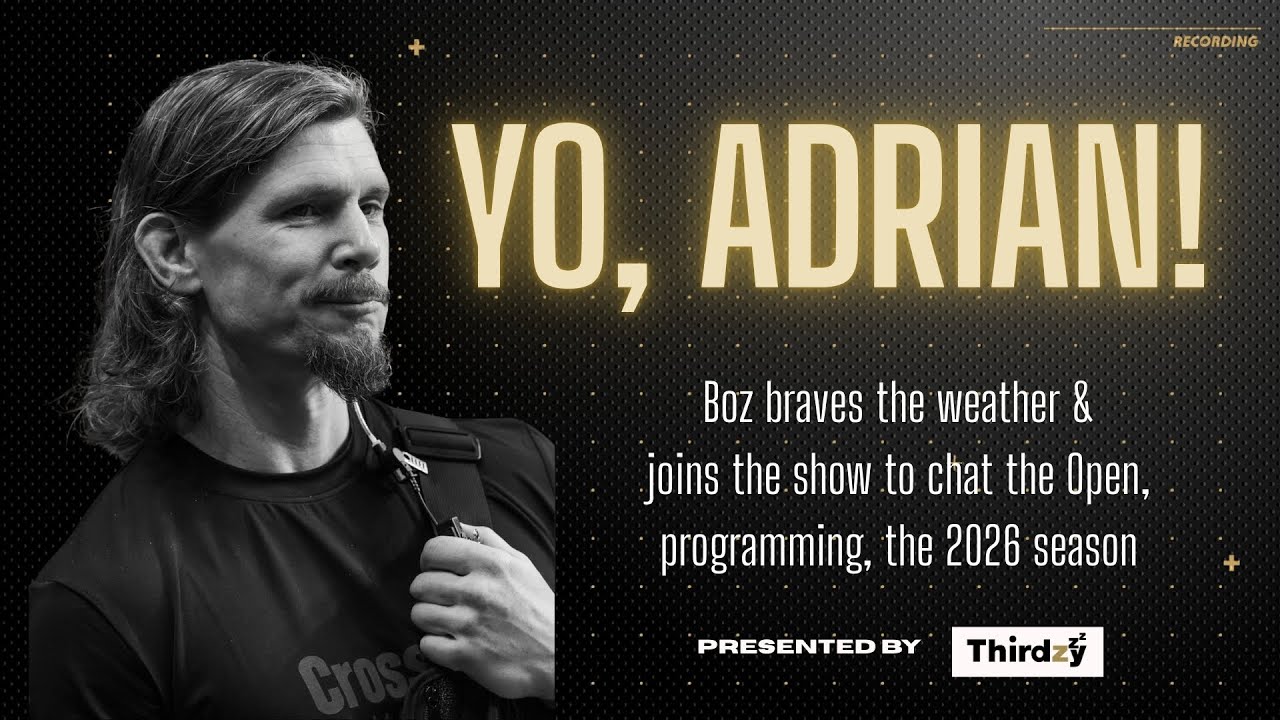 RECORDING

YO, ADRIAN!

Boz braves the weather & joins the show to chat the Open, programming, the 2026 season

PRESENTED BY Thirdzy

Cross